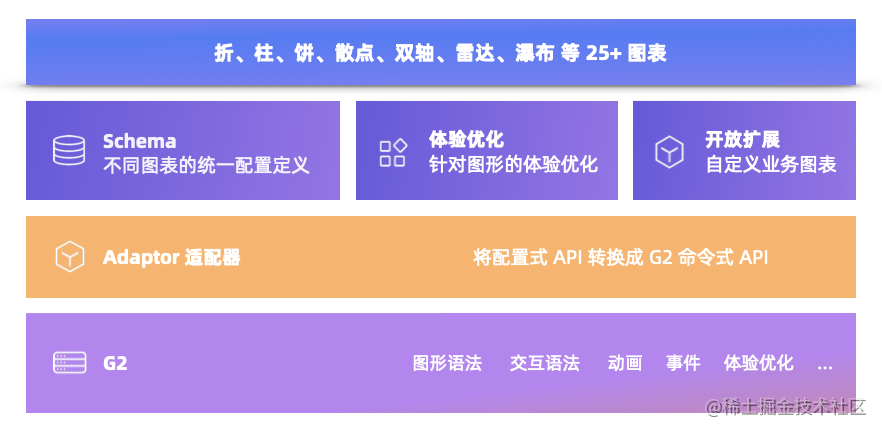 折、柱、饼、散点、双轴、雷达、瀑布 等 25+ 图表

Schema
不同图表的统一配置定义

体验优化
针对图形的体验优化

开放扩展
自定义业务图表

Adaptor 适配器

将配置式 API 转换成 G2 命令式 API

G2

图形语法 交互语法 动画 事件 体验优化 ...

@稀土掘金技术社区